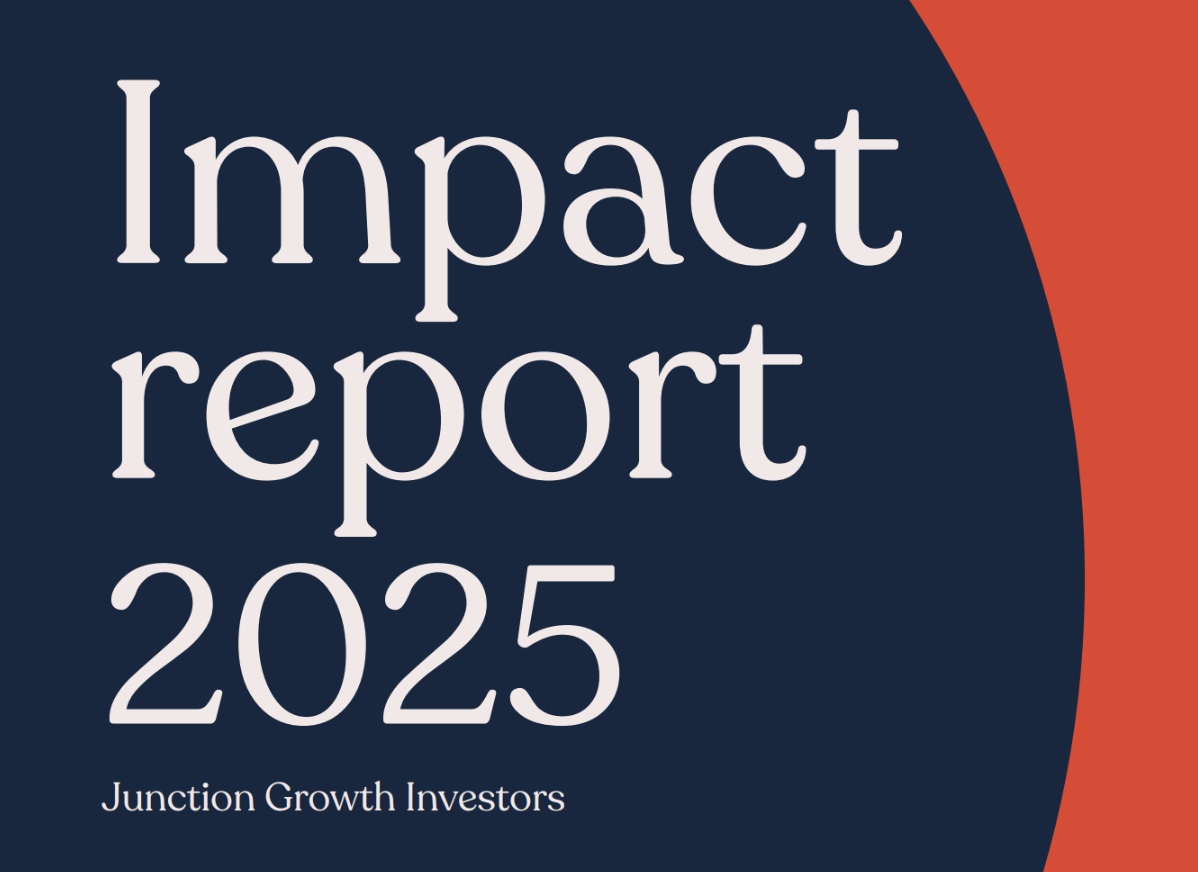 Impact
report
2025

Junction Growth Investors